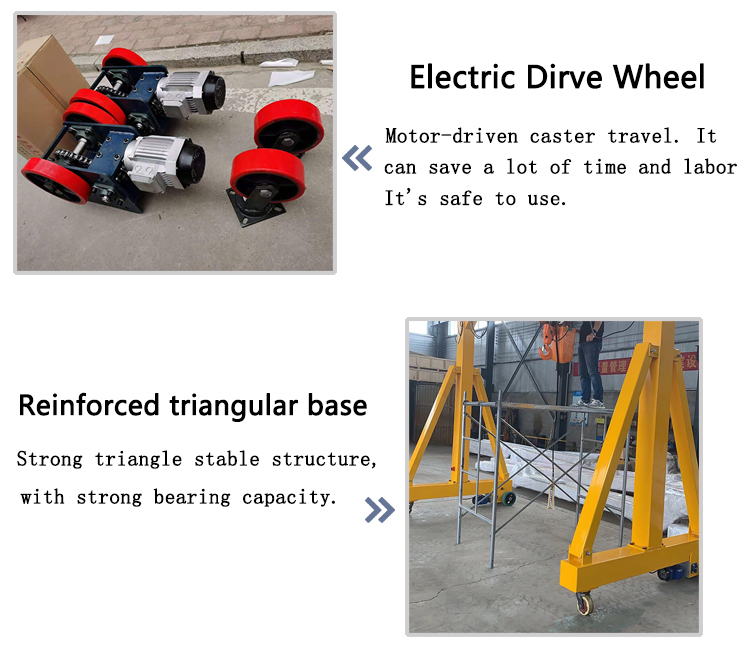 Electric Dirve Wheel

Motor-driven caster travel. It can save a lot of time and labor It's safe to use.

Reinforced triangular base

Strong triangle stable structure, with strong bearing capacity.